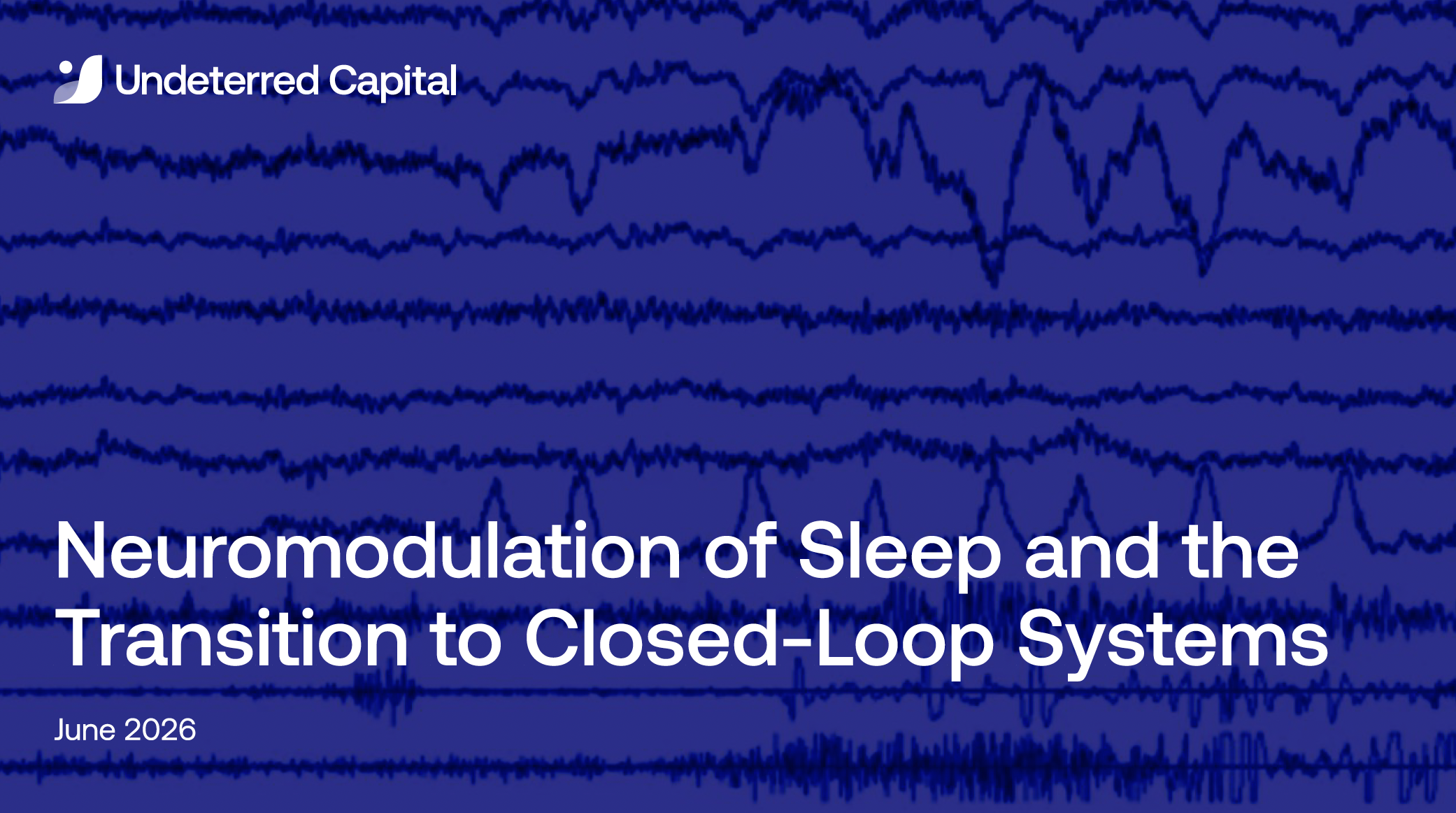 Undeterred Capital

Neuromodulation of Sleep and the Transition to Closed-Loop Systems

June 2026